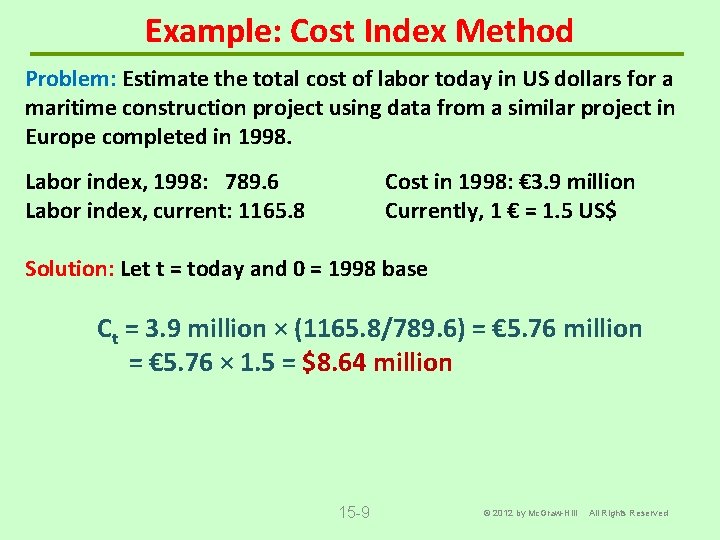 Example: Cost Index Method

Problem: Estimate the total cost of labor today in US dollars for a maritime construction project using data from a similar project in Europe completed in 1998.

Labor index, 1998: 789.6
Labor index, current: 1165.8

Cost in 1998: €3.9 million
Currently, 1 € = 1.5 US$

Solution: Let t = today and 0 = 1998 base

$C_t$ = 3.9 million × (1165.8/789.6) = €5.76 million
= €5.76 × 1.5 = $8.64 million

15-9

© 2012 by McGraw-Hill All Rights Reserved